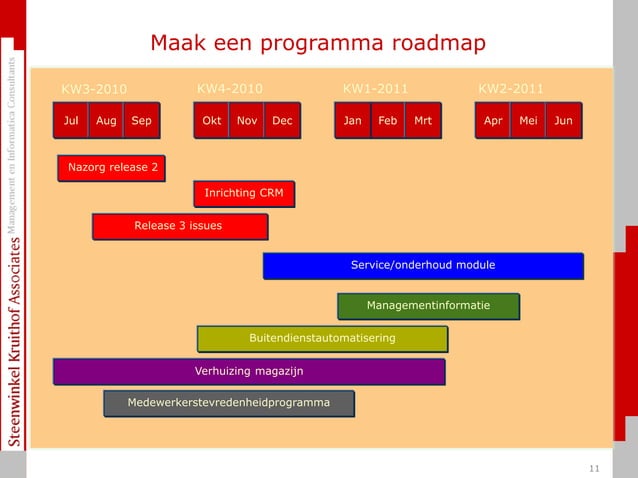 Steenwinkel Kruithof Associates Management en Informatica Consultants

Maak een programma roadmap

KW3-2010
Jul Aug Sep

KW4-2010
Okt Nov Dec

KW1-2011
Jan Feb Mrt

KW2-2011
Apr Mei Jun

Nazorg release 2

Inrichting CRM

Release 3 issues

Service/onderhoud module

Managementinformatie

Buitendienstautomatisering

Verhuizing magazijn

Medewerkerstevredenheidprogramma

11